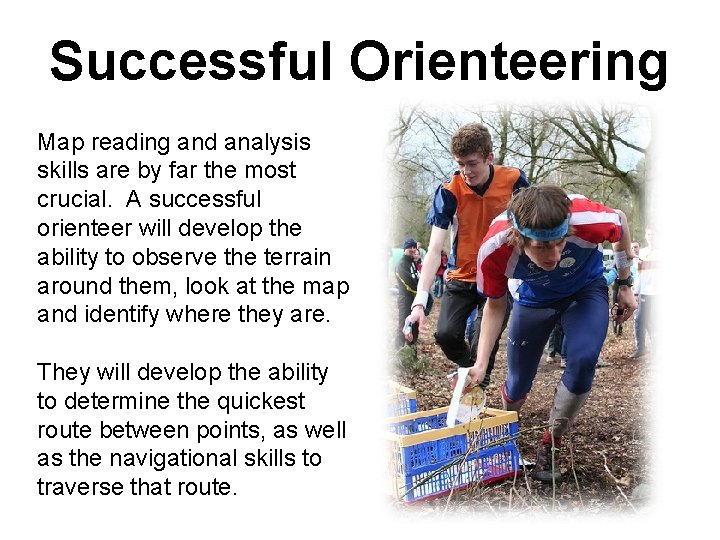 Successful Orienteering

Map reading and analysis skills are by far the most crucial. A successful orienteer will develop the ability to observe the terrain around them, look at the map and identify where they are.

They will develop the ability to determine the quickest route between points, as well as the navigational skills to traverse that route.